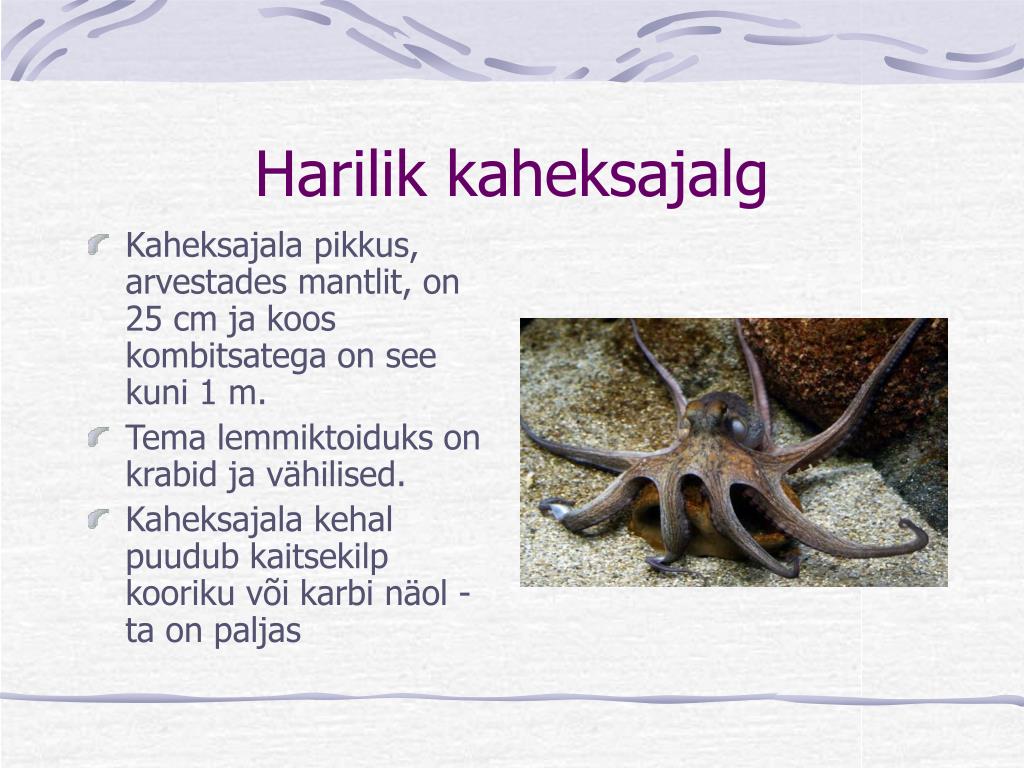 Harilik kaheksajalg

Kaheksajala pikkus, arvestades mantlit, on 25 cm ja koos kombitsatega on see kuni 1 m.

Tema lemmiktoiduks on krabid ja vähilised.

Kaheksajala kehal puudub kaitsekilp kooriku või karbi näol - ta on paljas